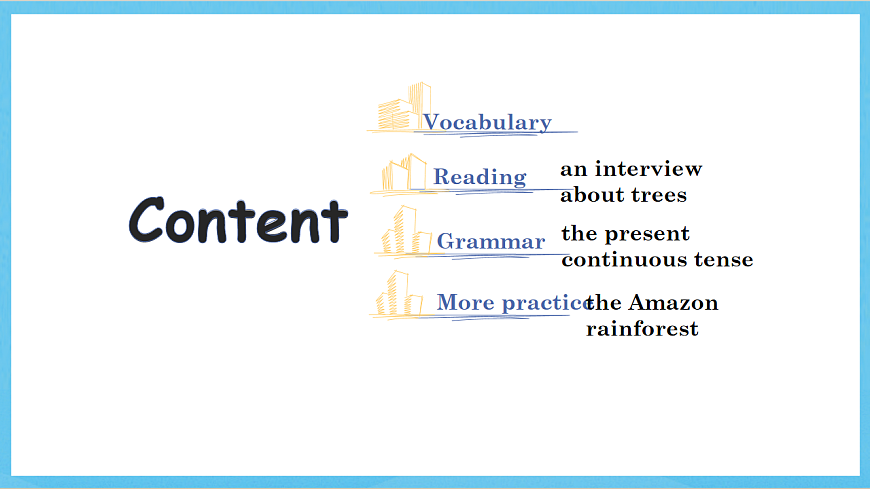 Content

Vocabulary

Reading an interview about trees

Grammar the present continuous tense

More practice the Amazon rainforest